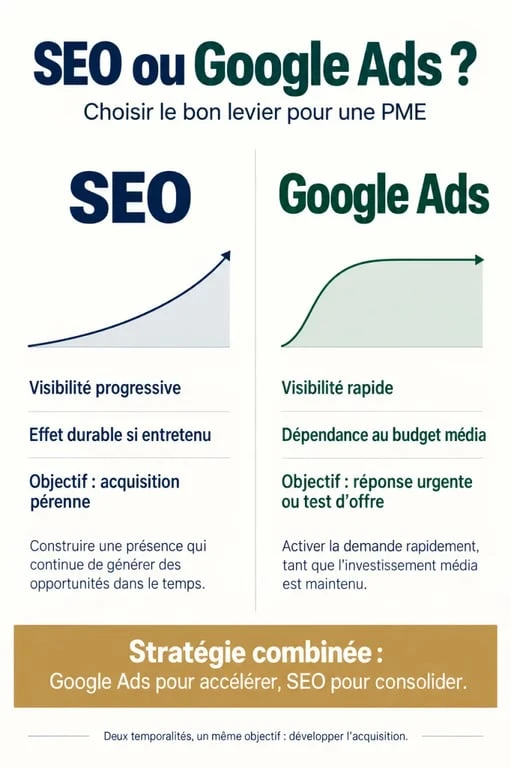 SEO ou Google Ads ?

Choisir le bon levier pour une PME

SEO

Visibilité progressive

Effet durable si entretenu

Objectif : acquisition pérenne

Construire une présence qui continue de générer des opportunités dans le temps.

Google Ads

Visibilité rapide

Dépendance au budget média

Objectif : réponse urgente ou test d'offre

Activer la demande rapidement, tant que l'investissement média est maintenu.

Stratégie combinée :
Google Ads pour accélérer, SEO pour consolider.

Deux temporalités, un même objectif : développer l'acquisition.